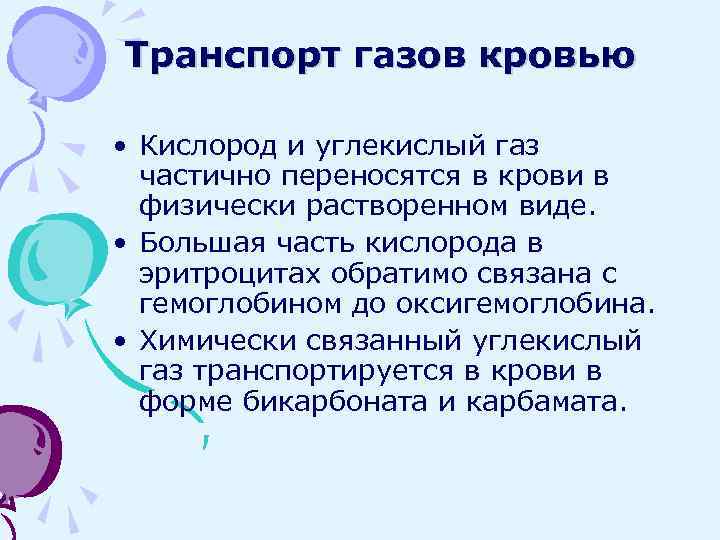 Транспорт газов кровью

• Кислород и углекислый газ частично переносятся в крови в физически растворенном виде.
• Большая часть кислорода в эритроцитах обратимо связана с гемоглобином до оксигемоглобина.
• Химически связанный углекислый газ транспортируется в крови в форме бикарбоната и карбамата.